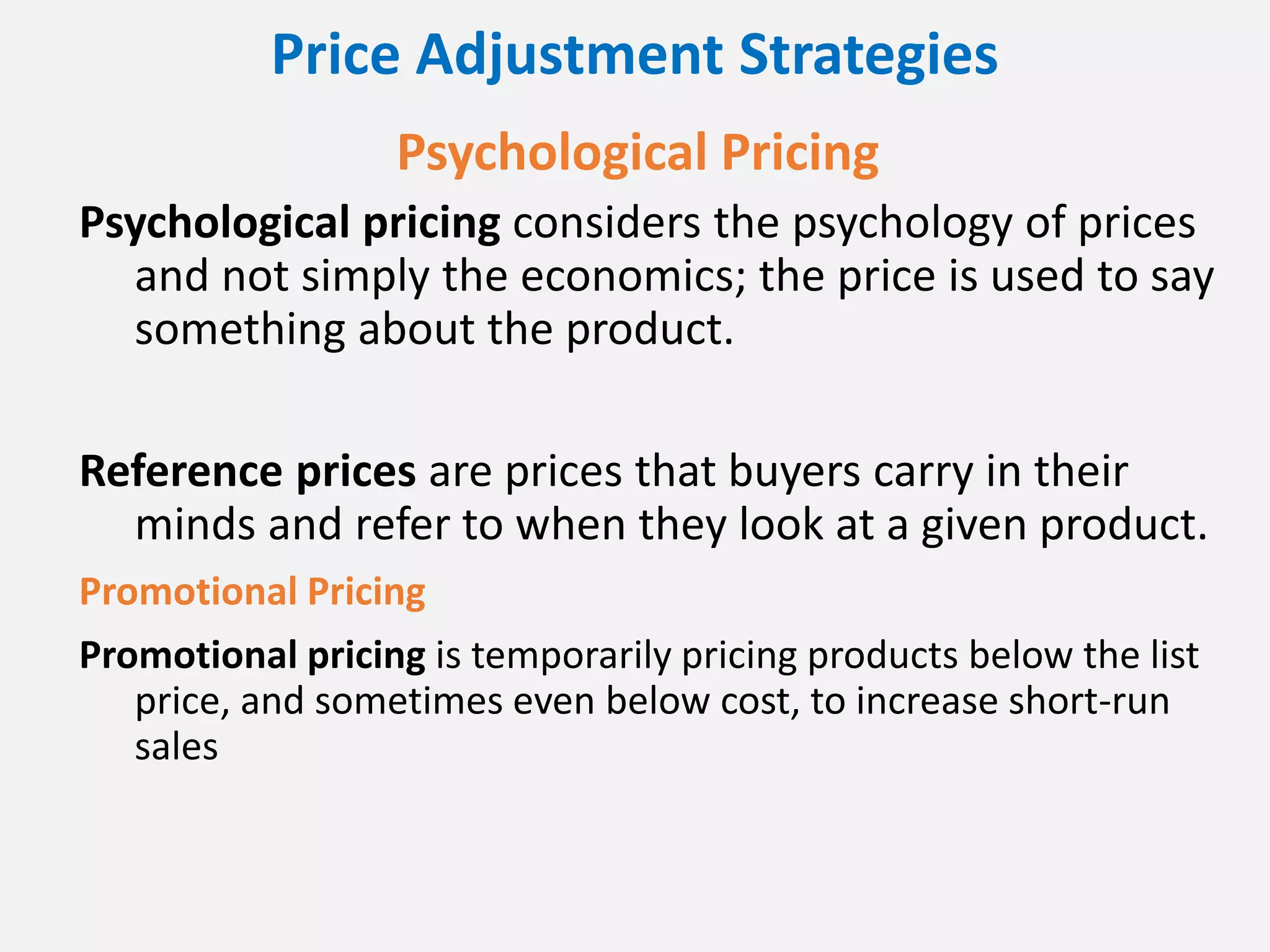 Price Adjustment Strategies

Psychological Pricing

Psychological pricing considers the psychology of prices and not simply the economics; the price is used to say something about the product.

Reference prices are prices that buyers carry in their minds and refer to when they look at a given product.

Promotional Pricing

Promotional pricing is temporarily pricing products below the list price, and sometimes even below cost, to increase short-run sales